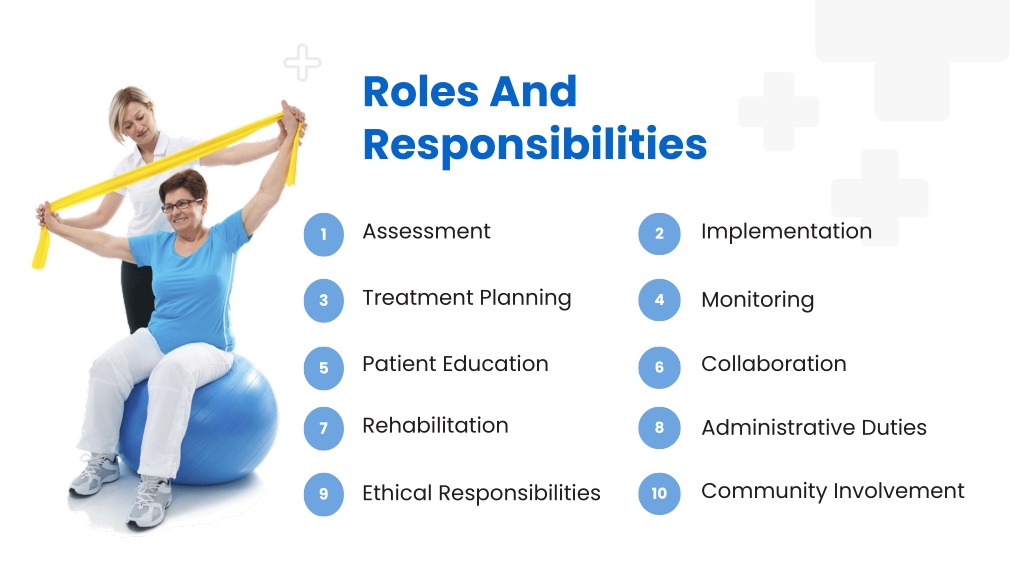 Roles And Responsibilities

1 Assessment

2 Implementation

3 Treatment Planning

4 Monitoring

5 Patient Education

6 Collaboration

7 Rehabilitation

8 Administrative Duties

9 Ethical Responsibilities

10 Community Involvement